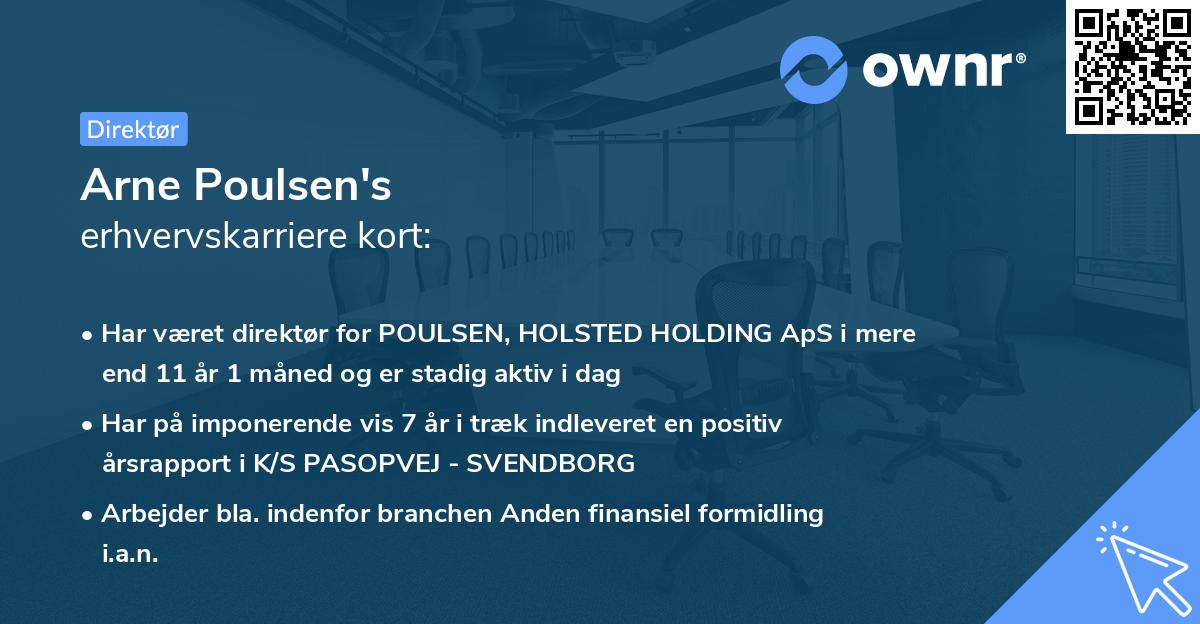 ownr®

Direktør

Arne Poulsen's
erhvervskarriere kort:

• Har været direktør for POULSEN, HOLSTED HOLDING ApS i mere end 11 år 1 måned og er stadig aktiv i dag

• Har på imponerende vis 7 år i træk indleveret en positiv årsrapport i K/S PASOPVEJ - SVENDBORG

• Arbejder bla. indenfor branchen Anden finansiel formidling i.a.n.